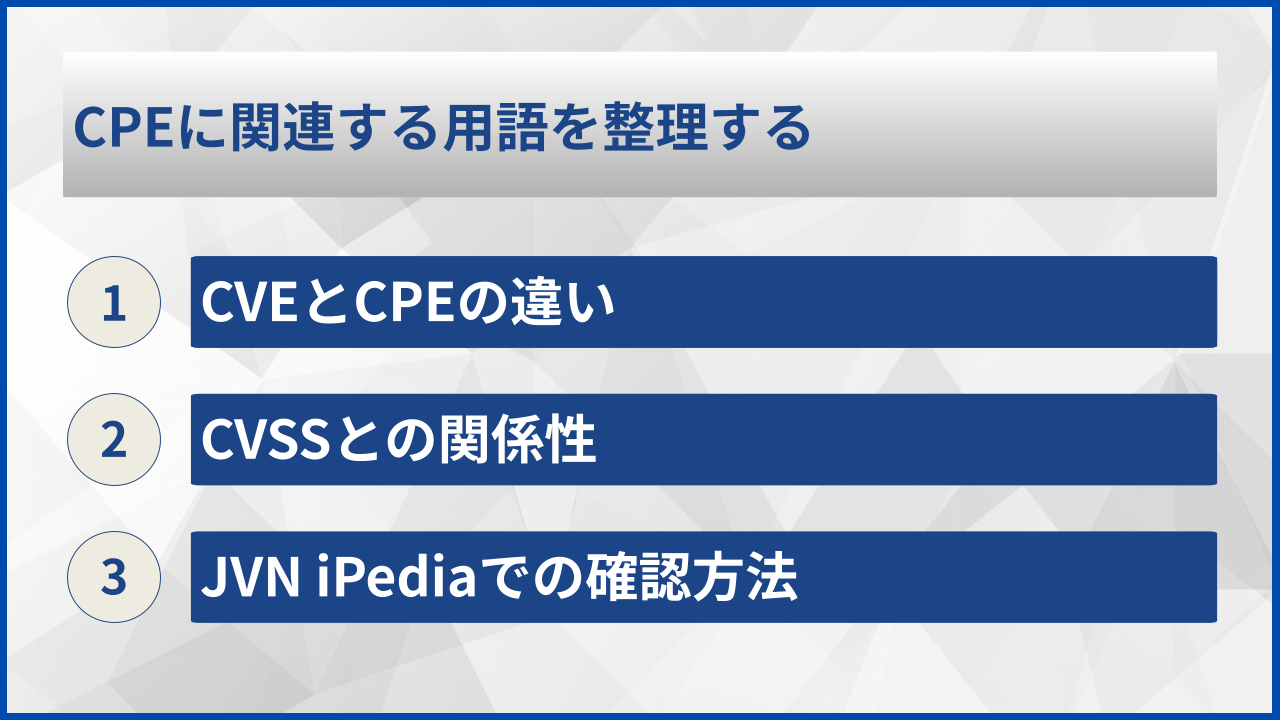 CPEに関連する用語を整理する

1 CVEとCPEの違い

2 CVSSとの関係性

3 JVN iPediaでの確認方法